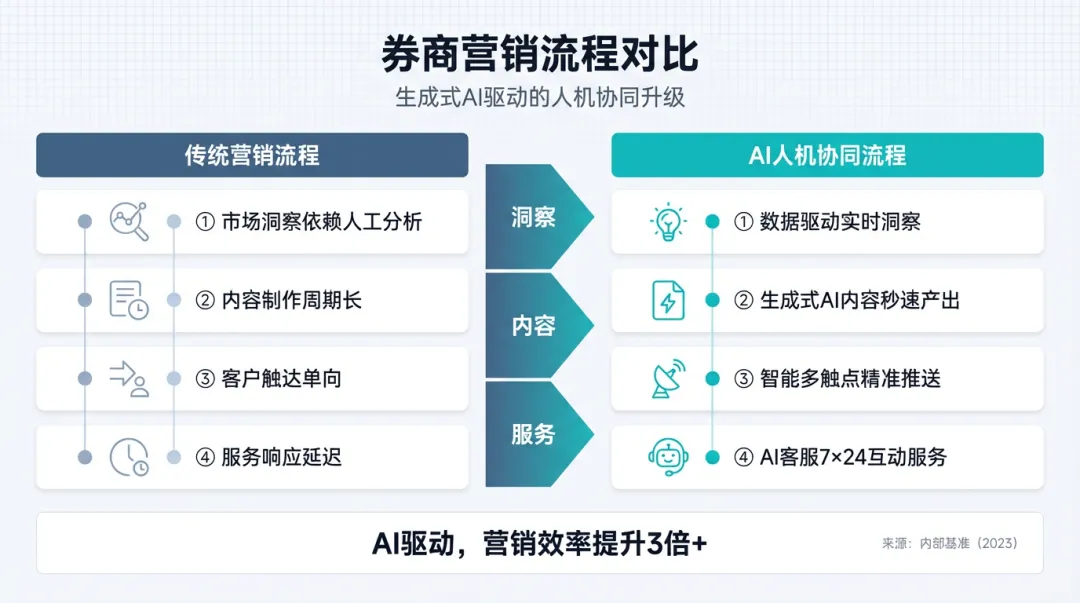 券商营销流程对比

生成式AI驱动的人机协同升级

传统营销流程

① 市场洞察依赖人工分析

② 内容制作周期长

③ 客户触达单向

④ 服务响应延迟

洞察

内容

服务

AI人机协同流程

① 数据驱动实时洞察

② 生成式AI内容秒速产出

③ 智能多触点精准推送

④ AI客服7×24互动服务

AI驱动，营销效率提升3倍+

来源：内部基准（2023）